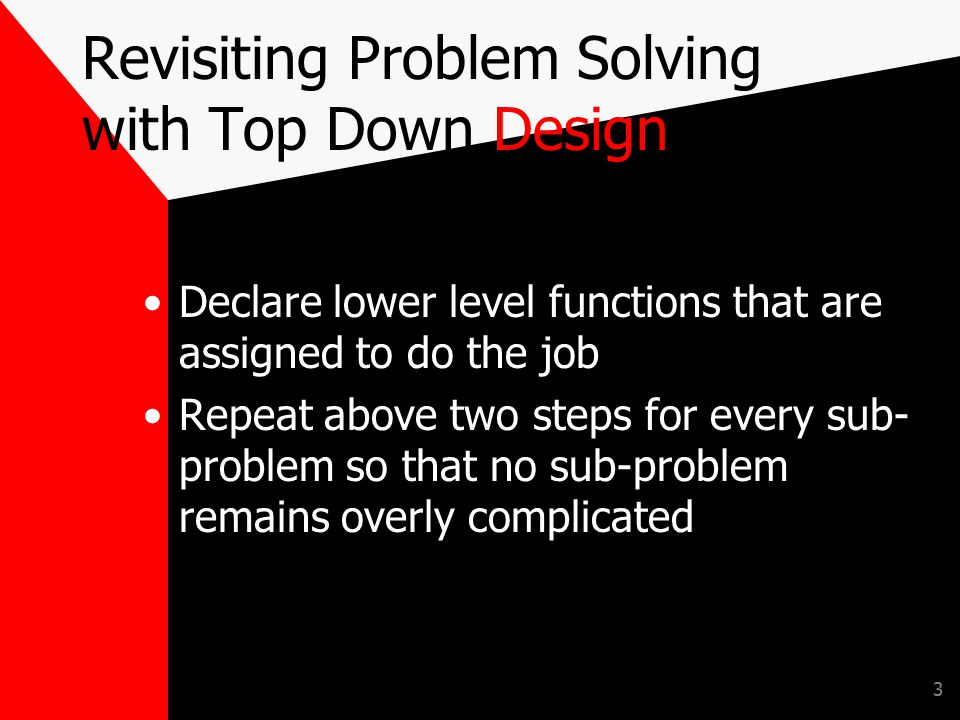 Revisiting Problem Solving with Top Down Design

• Declare lower level functions that are assigned to do the job
• Repeat above two steps for every sub-problem so that no sub-problem remains overly complicated

3